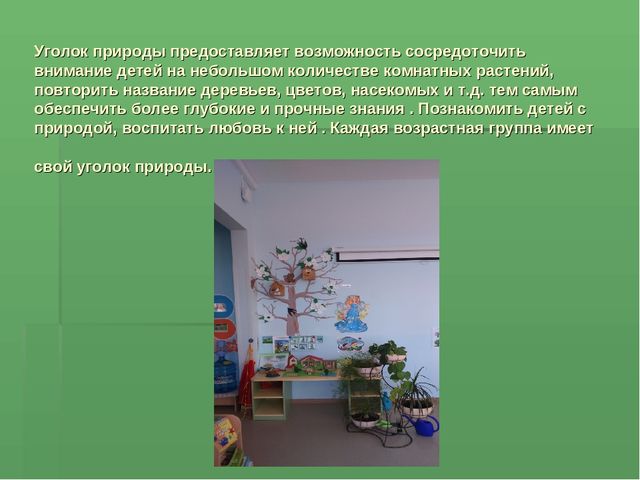 Уголок природы предоставляет возможность сосредоточить внимание детей на небольшом количестве комнатных растений, повторить название деревьев, цветов, насекомых и т.д. тем самым обеспечить более глубокие и прочные знания . Познакомить детей с природой, воспитать любовь к ней . Каждая возрастная группа имеет

свой уголок природы.